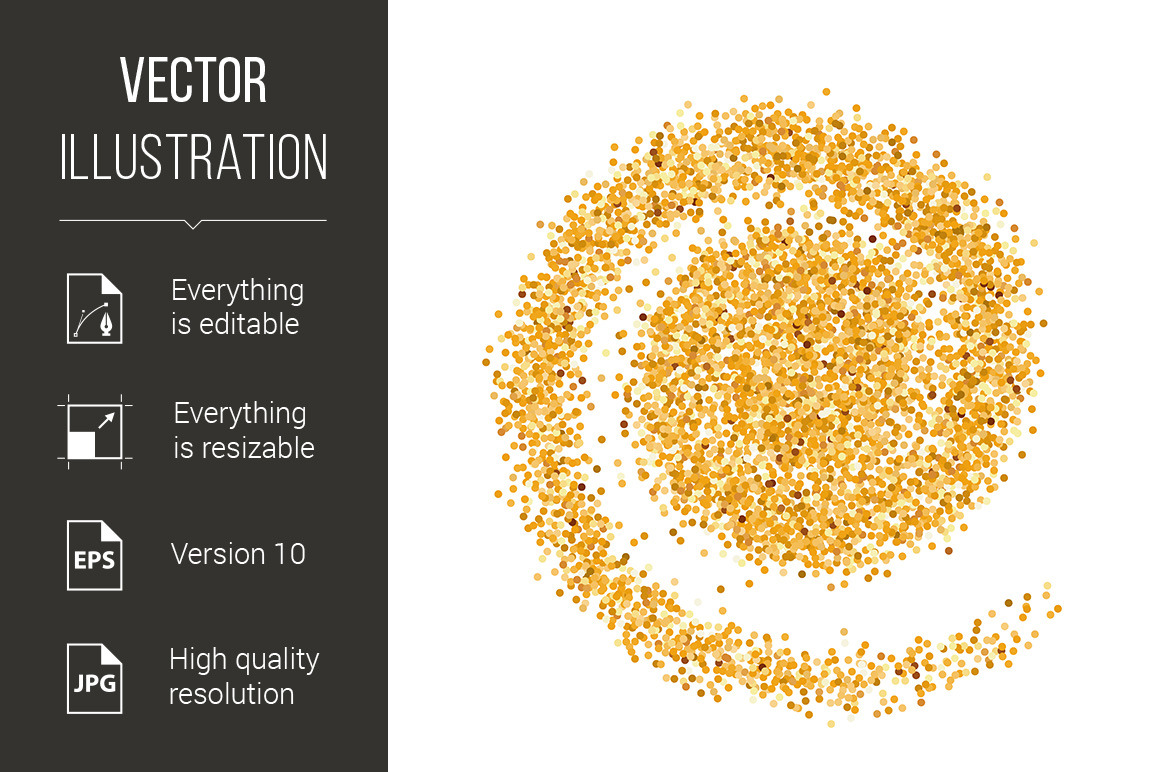 VECTOR
ILLUSTRATION

Everything is editable

Everything is resizable

EPS

Version 10

JPG

High quality resolution